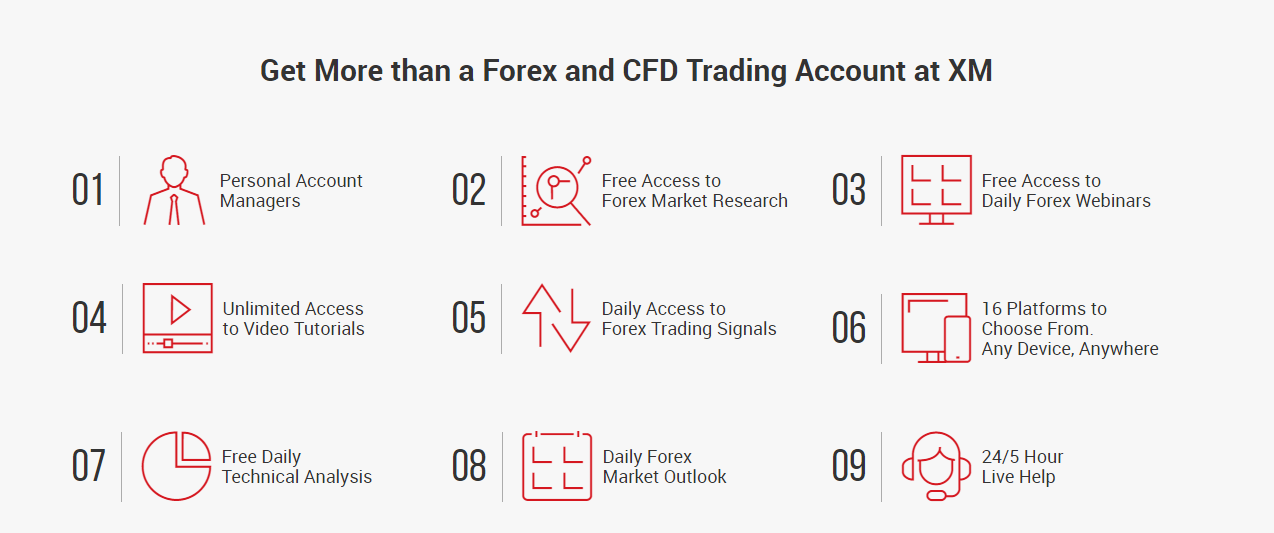 Get More than a Forex and CFD Trading Account at XM

01 Personal Account Managers

02 Free Access to Forex Market Research

03 Free Access to Daily Forex Webinars

04 Unlimited Access to Video Tutorials

05 Daily Access to Forex Trading Signals

06 16 Platforms to Choose From. Any Device, Anywhere

07 Free Daily Technical Analysis

08 Daily Forex Market Outlook

09 24/5 Hour Live Help